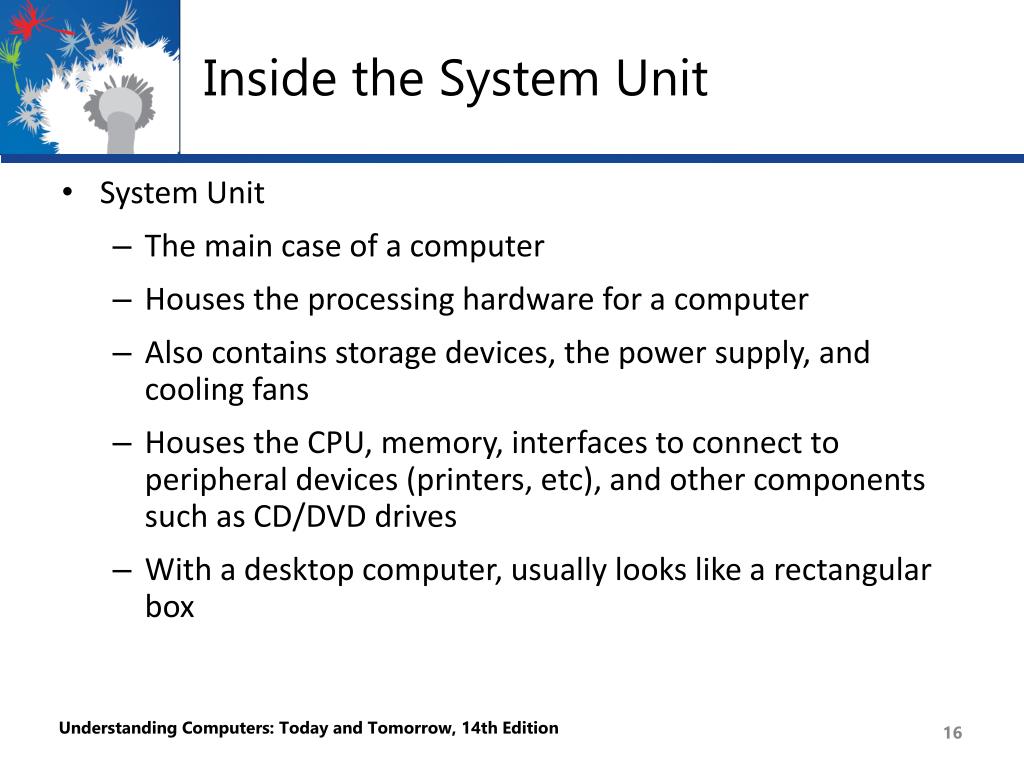 Inside the System Unit

• System Unit
– The main case of a computer
– Houses the processing hardware for a computer
– Also contains storage devices, the power supply, and cooling fans
– Houses the CPU, memory, interfaces to connect to peripheral devices (printers, etc), and other components such as CD/DVD drives
– With a desktop computer, usually looks like a rectangular box

Understanding Computers: Today and Tomorrow, 14th Edition

16